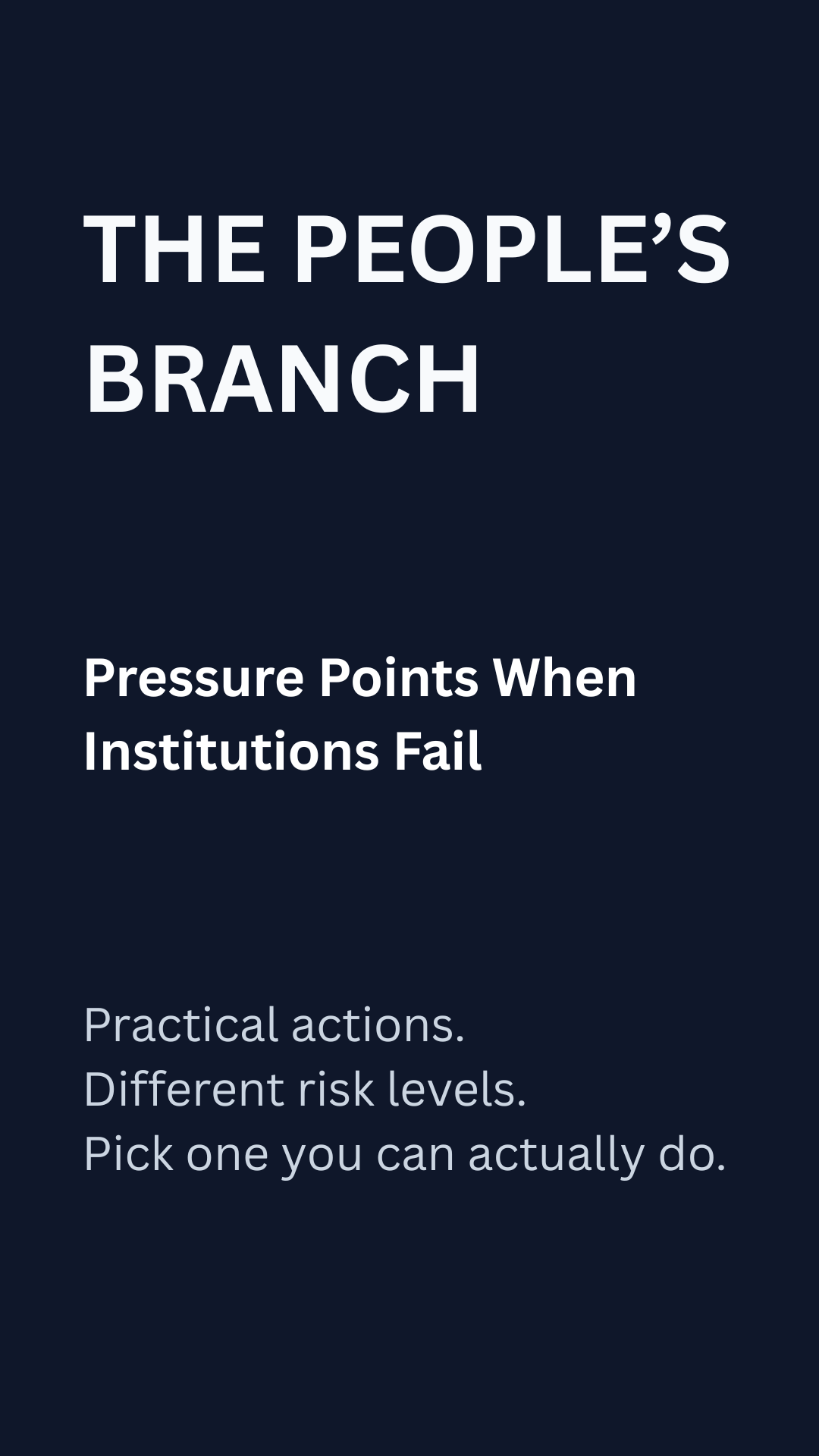 THE PEOPLE’S BRANCH

Pressure Points When Institutions Fail

Practical actions.
Different risk levels.
Pick one you can actually do.